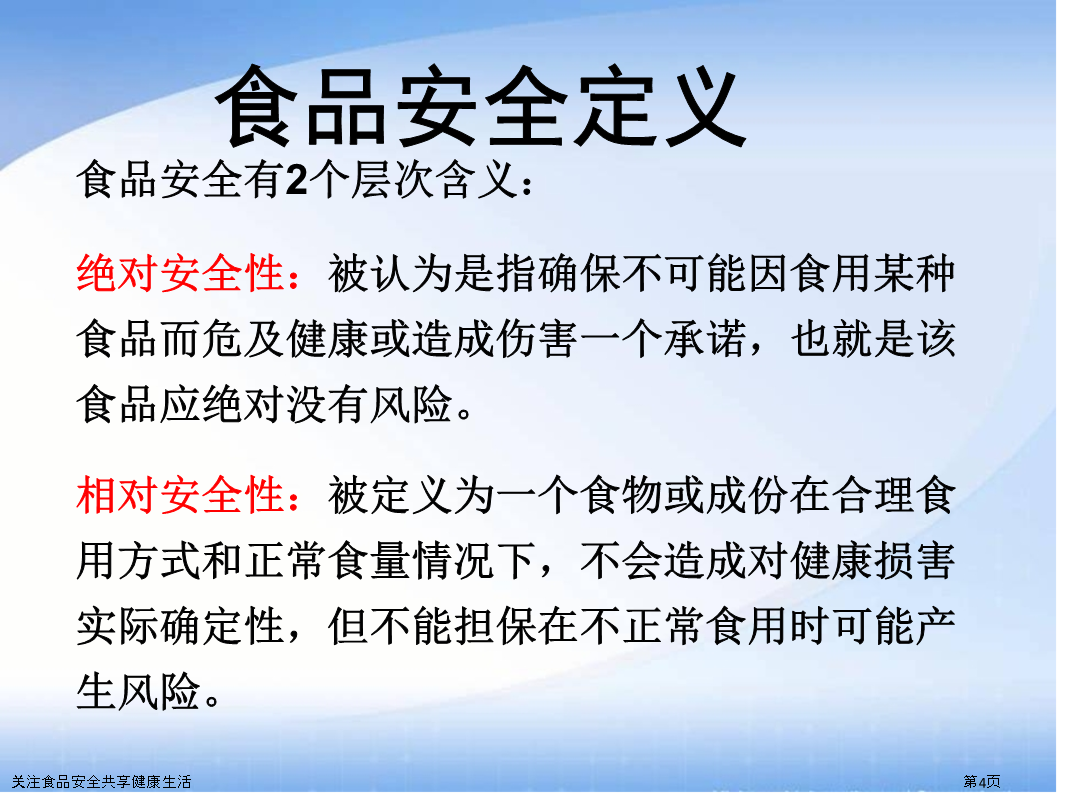 食品安全定义

食品安全有2个层次含义：

绝对安全性：被认为是指确保不可能因食用某种食品而危及健康或造成伤害一个承诺，也就是该食品应绝对没有风险。

相对安全性：被定义为一个食物或成份在合理食用方式和正常食量情况下，不会造成对健康损害实际确定性，但不能担保在不正常食用时可能产生风险。

关注食品安全共享健康生活

第4页